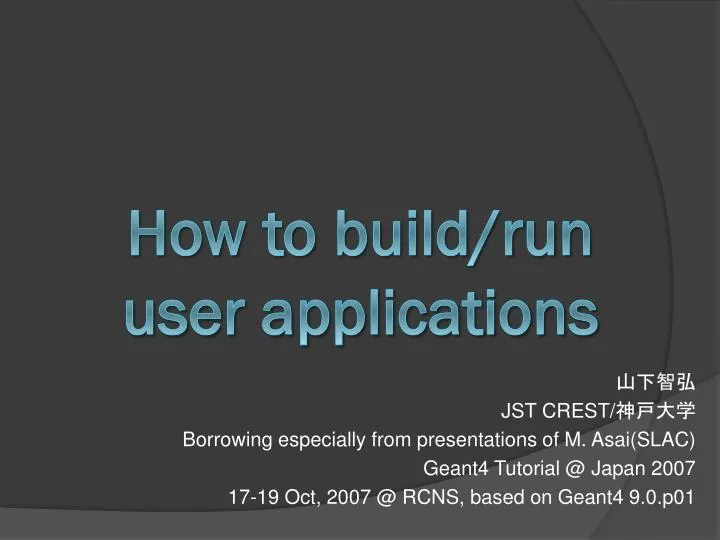 How to build/run user applications

山下智弘
JST CREST/神戸大学
Borrowing especially from presentations of M. Asai(SLAC)
Geant4 Tutorial @ Japan 2007
17-19 Oct, 2007 @ RCNS, based on Geant4 9.0.p01